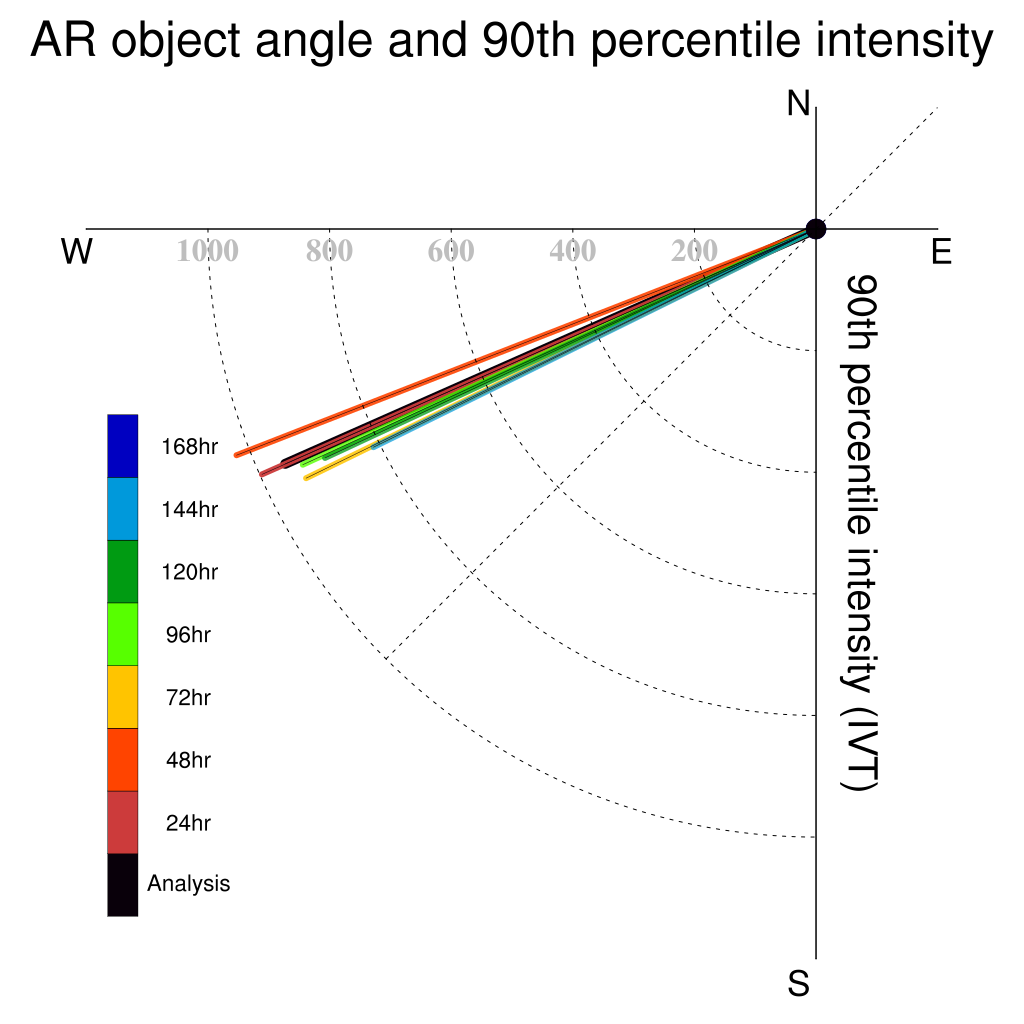 AR object angle and 90th percentile intensity

N

W

E

S

1000 800 600 400 200

90th percentile intensity (IVT)

168hr

144hr

120hr

96hr

72hr

48hr

24hr

Analysis